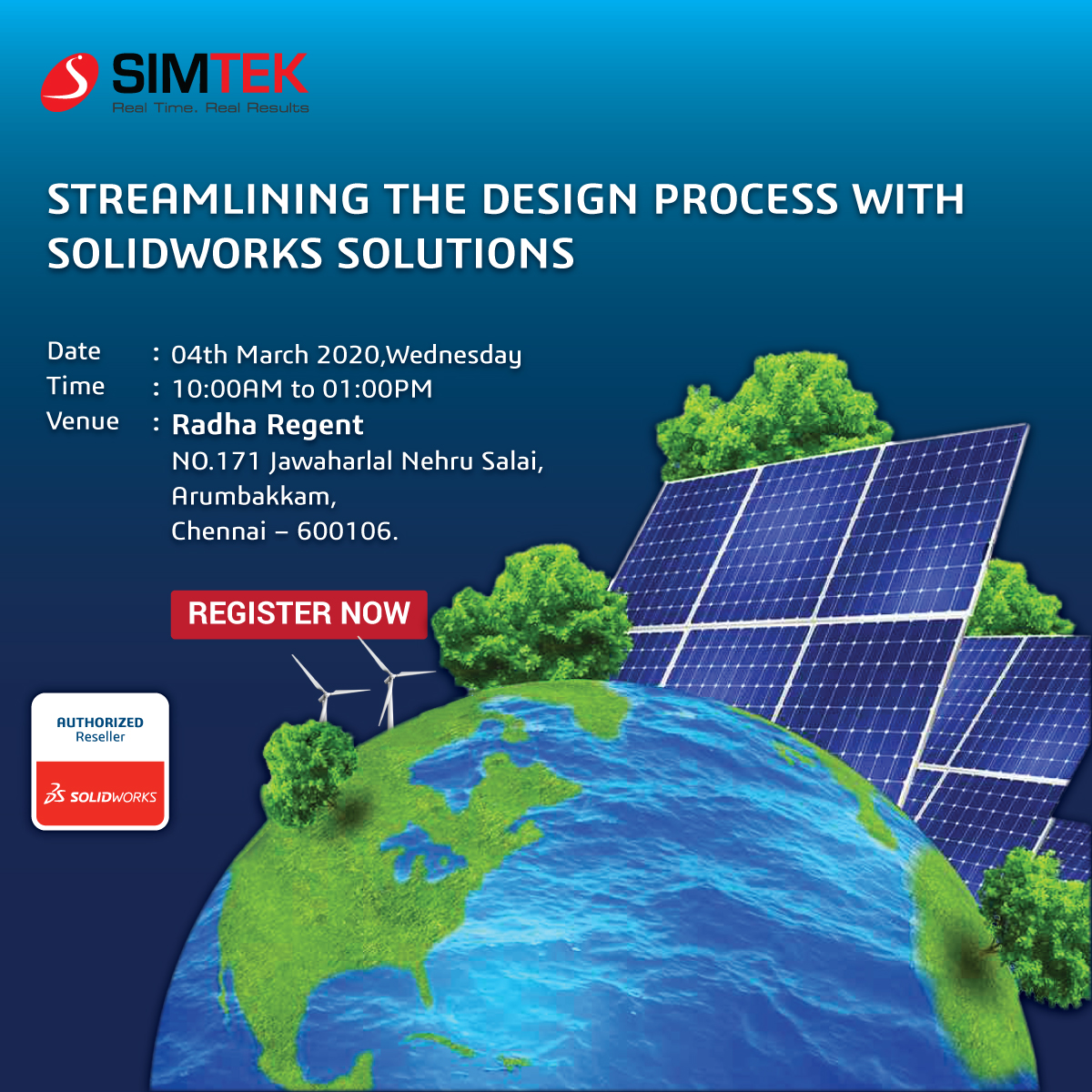 SIMTEK
Real Time. Real Results

STREAMLINING THE DESIGN PROCESS WITH SOLIDWORKS SOLUTIONS

Date : 04th March 2020,Wednesday
Time : 10:00AM to 01:00PM
Venue : Radha Regent
NO.171 Jawaharlal Nehru Salai,
Arumbakkam,
Chennai – 600106.

REGISTER NOW

AUTHORIZED
Reseller
SOLIDWORKS